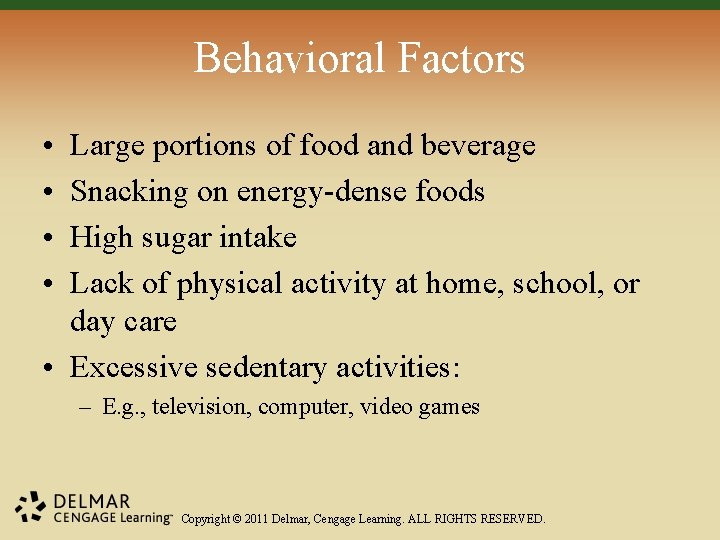 Behavioral Factors

• Large portions of food and beverage
• Snacking on energy-dense foods
• High sugar intake
• Lack of physical activity at home, school, or day care
• Excessive sedentary activities:
  – E.g., television, computer, video games

DELMAR
CENGAGE Learning™ Copyright © 2011 Delmar, Cengage Learning. ALL RIGHTS RESERVED.